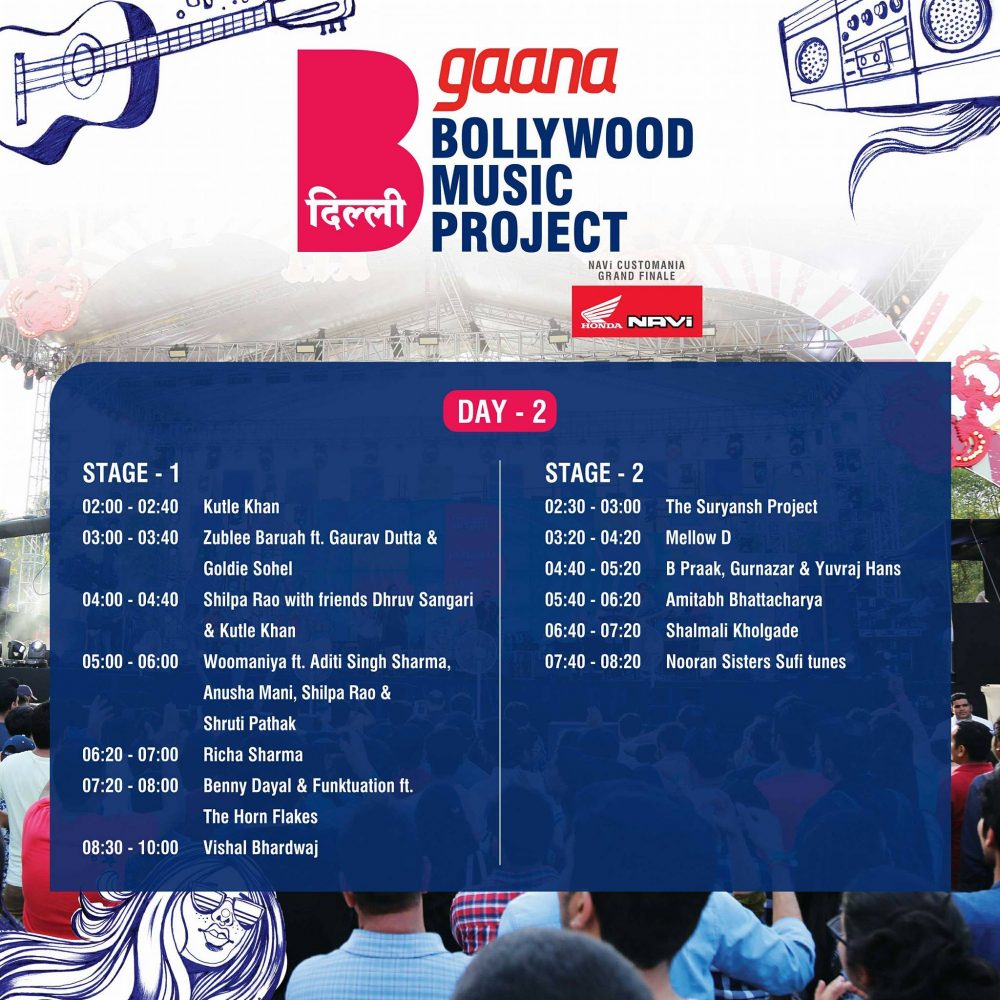 B दिल्ली gaana BOLLYWOOD MUSIC PROJECT

NAVi CUSTOMANIA GRAND FINALE

HONDA NAVi

DAY - 2

STAGE - 1

| | |
|---|---|
| 02:00 - 02:40 | Kutle Khan |
| 03:00 - 03:40 | Zublee Baruah ft. Gaurav Dutta & Goldie Sohel |
| 04:00 - 04:40 | Shilpa Rao with friends Dhruv Sangari & Kutle Khan |
| 05:00 - 06:00 | Woomaniya ft. Aditi Singh Sharma, Anusha Mani, Shilpa Rao & Shruti Pathak |
| 06:20 - 07:00 | Richa Sharma |
| 07:20 - 08:00 | Benny Dayal & Funktuation ft. The Horn Flakes |
| 08:30 - 10:00 | Vishal Bhardwaj |

STAGE - 2

| | |
|---|---|
| 02:30 - 03:00 | The Suryansh Project |
| 03:20 - 04:20 | Mellow D |
| 04:40 - 05:20 | B Praak, Gurnazar & Yuvraj Hans |
| 05:40 - 06:20 | Amitabh Bhattacharya |
| 06:40 - 07:20 | Shalmali Kholgade |
| 07:40 - 08:20 | Nooran Sisters Sufi tunes |